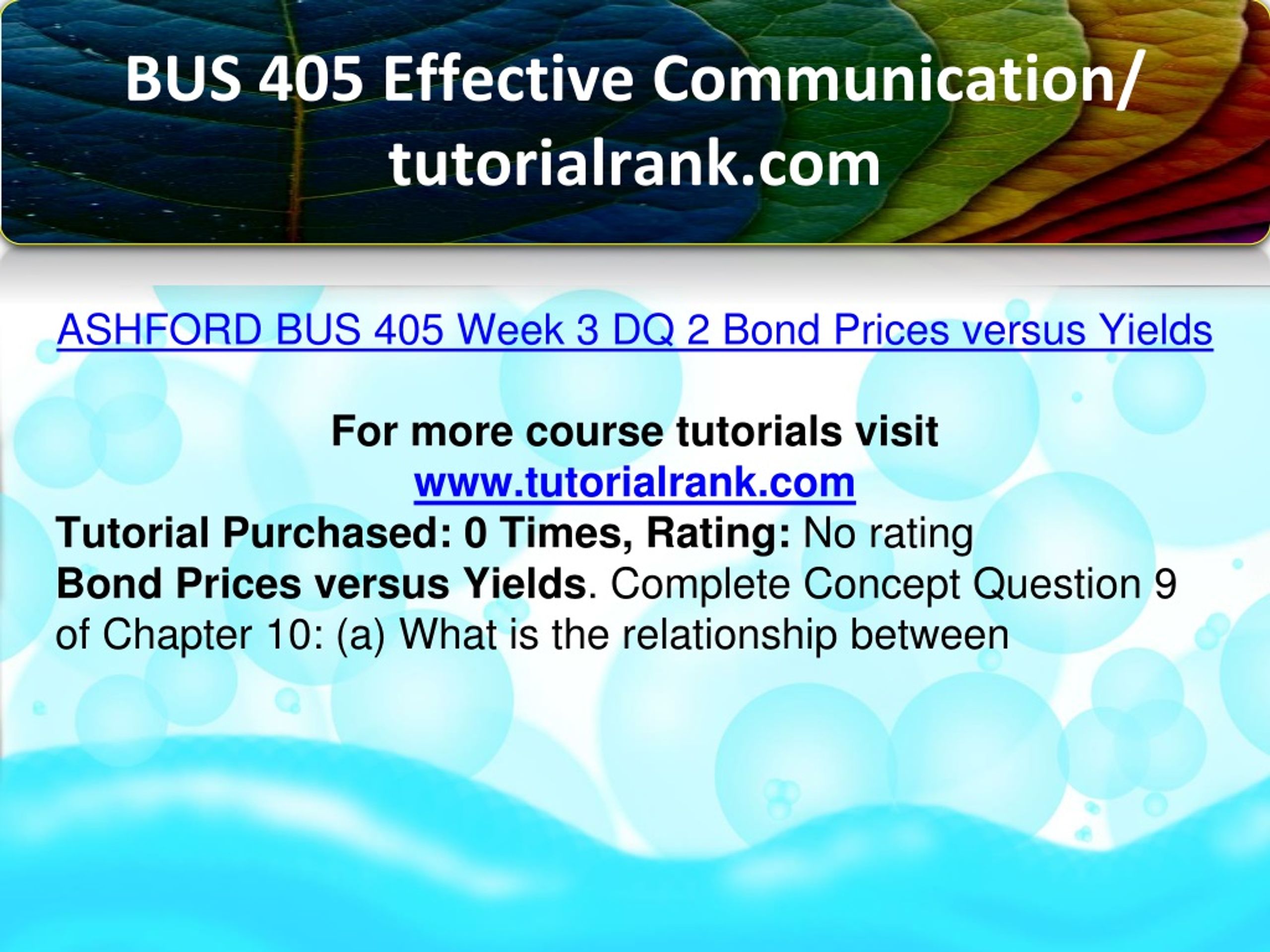 BUS 405 Effective Communication/ tutorialrank.com

ASHFORD BUS 405 Week 3 DQ 2 Bond Prices versus Yields

For more course tutorials visit
www.tutorialrank.com
Tutorial Purchased: 0 Times, Rating: No rating
Bond Prices versus Yields. Complete Concept Question 9 of Chapter 10: (a) What is the relationship between